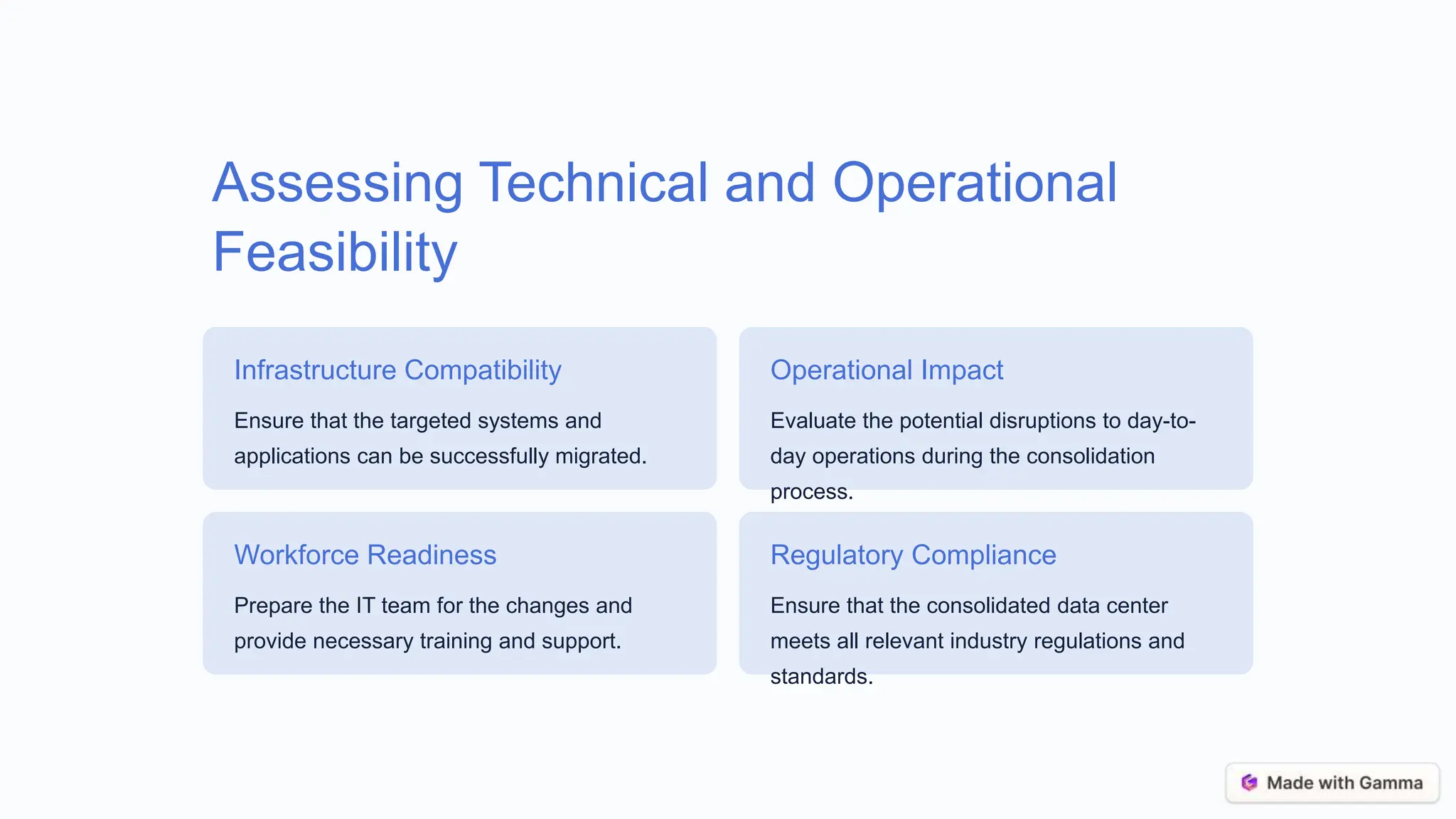 Assessing Technical and Operational Feasibility

Infrastructure Compatibility

Ensure that the targeted systems and applications can be successfully migrated.

Operational Impact

Evaluate the potential disruptions to day-to-day operations during the consolidation process.

Workforce Readiness

Prepare the IT team for the changes and provide necessary training and support.

Regulatory Compliance

Ensure that the consolidated data center meets all relevant industry regulations and standards.

Made with Gamma